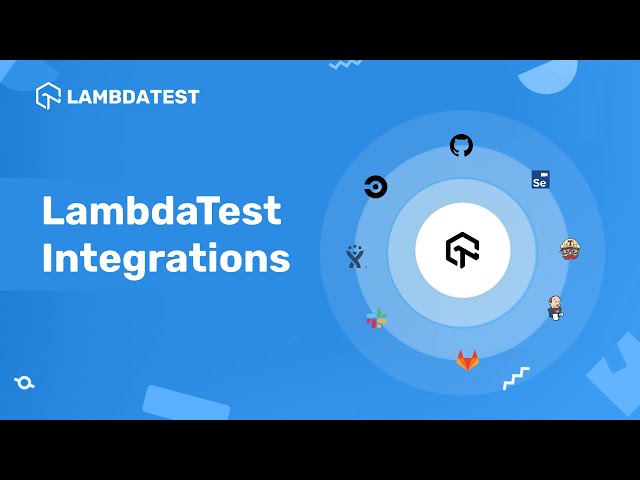 LAMBDATEST

LambdaTest Integrations

Se